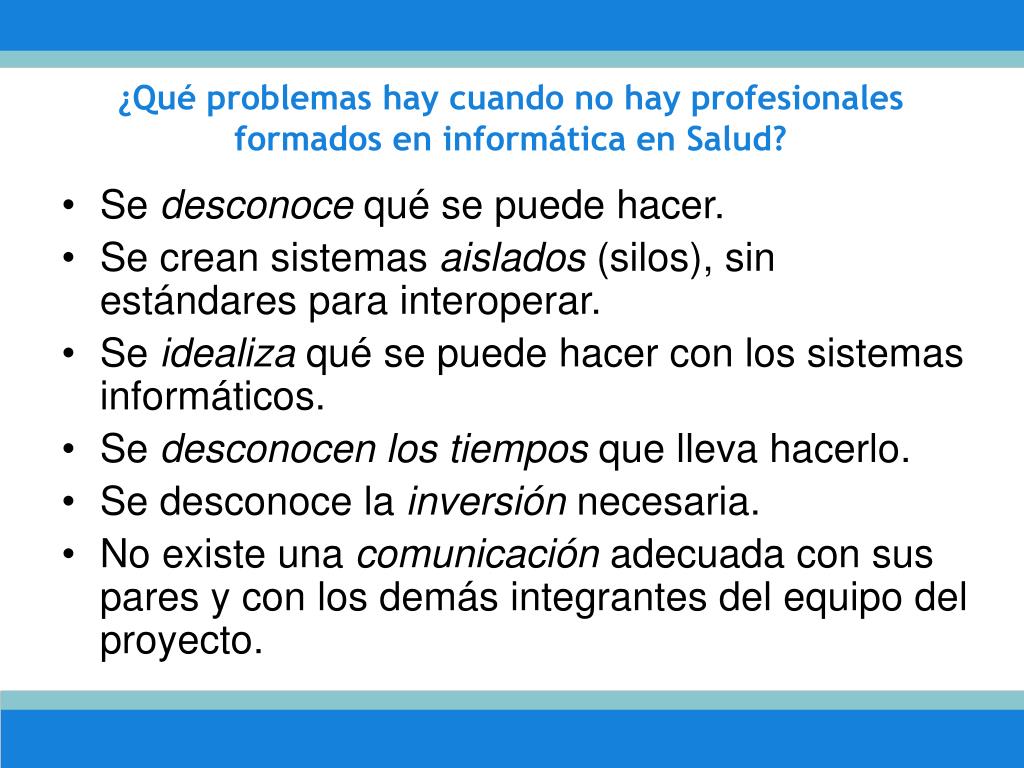 ¿Qué problemas hay cuando no hay profesionales formados en informática en Salud?

• Se desconoce qué se puede hacer.
• Se crean sistemas aislados (silos), sin estándares para interoperar.
• Se idealiza qué se puede hacer con los sistemas informáticos.
• Se desconocen los tiempos que lleva hacerlo.
• Se desconoce la inversión necesaria.
• No existe una comunicación adecuada con sus pares y con los demás integrantes del equipo del proyecto.